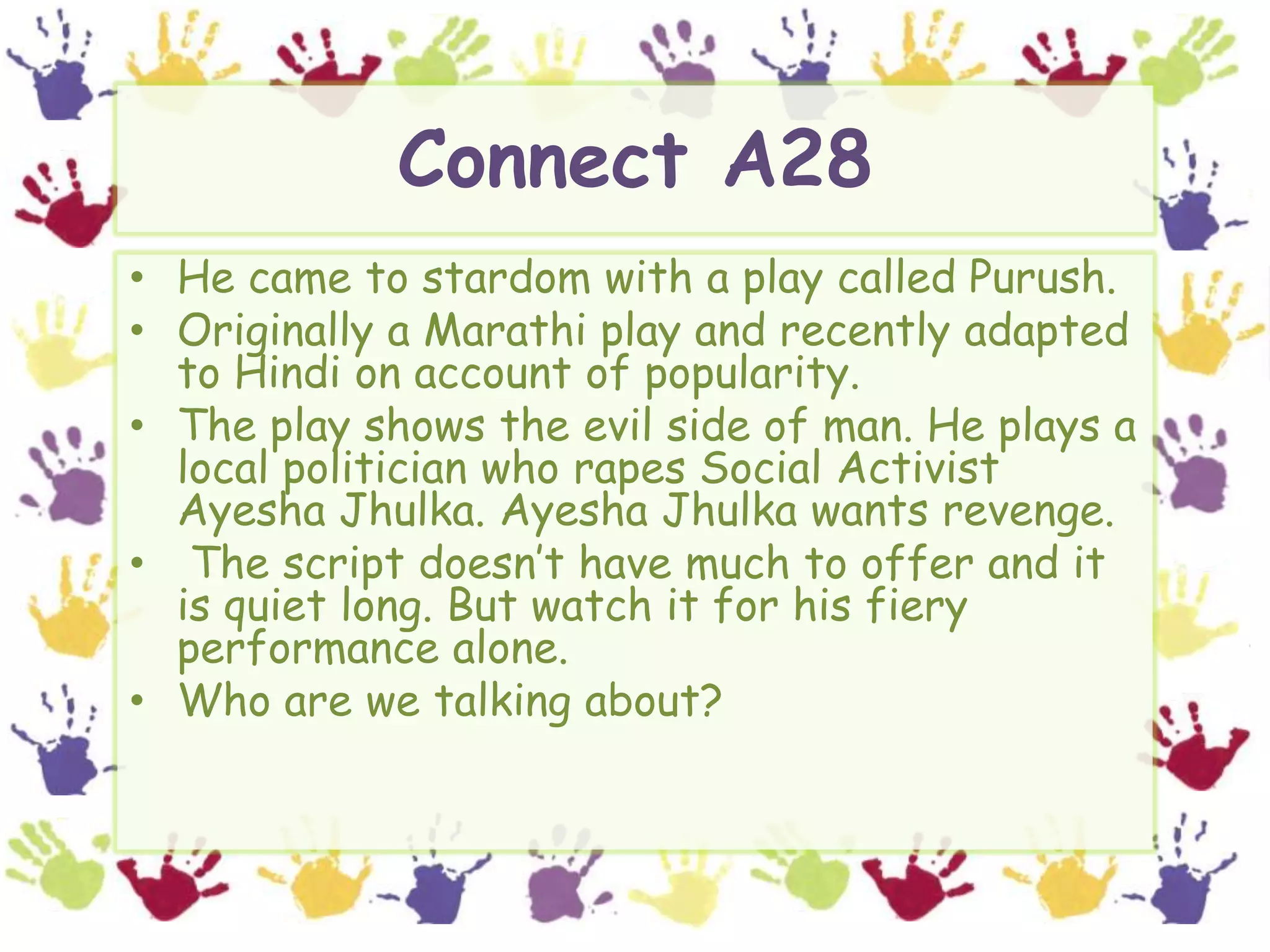 Connect A28

• He came to stardom with a play called Purush.
• Originally a Marathi play and recently adapted to Hindi on account of popularity.
• The play shows the evil side of man. He plays a local politician who rapes Social Activist Ayesha Jhulka. Ayesha Jhulka wants revenge.
• The script doesn't have much to offer and it is quiet long. But watch it for his fiery performance alone.
• Who are we talking about?